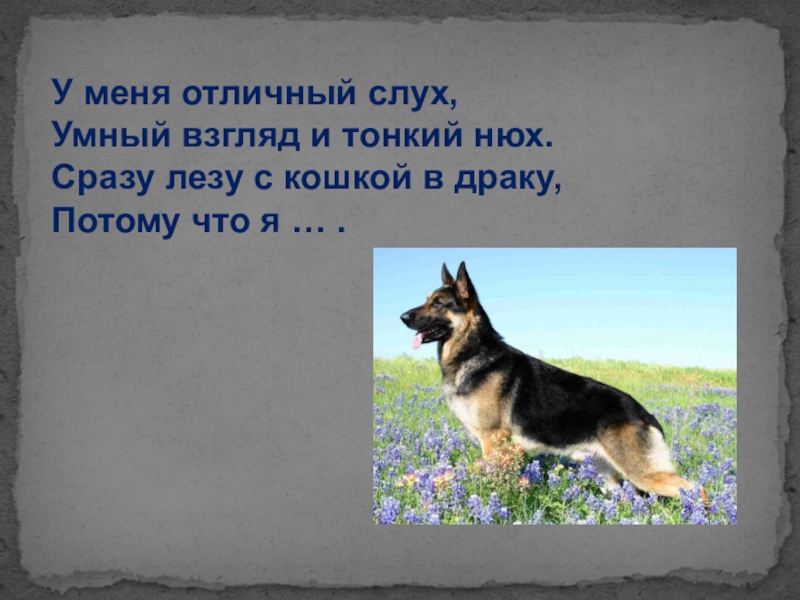 У меня отличный слух,
Умный взгляд и тонкий нюх.
Сразу лезу с кошкой в драку,
Потому что я … .